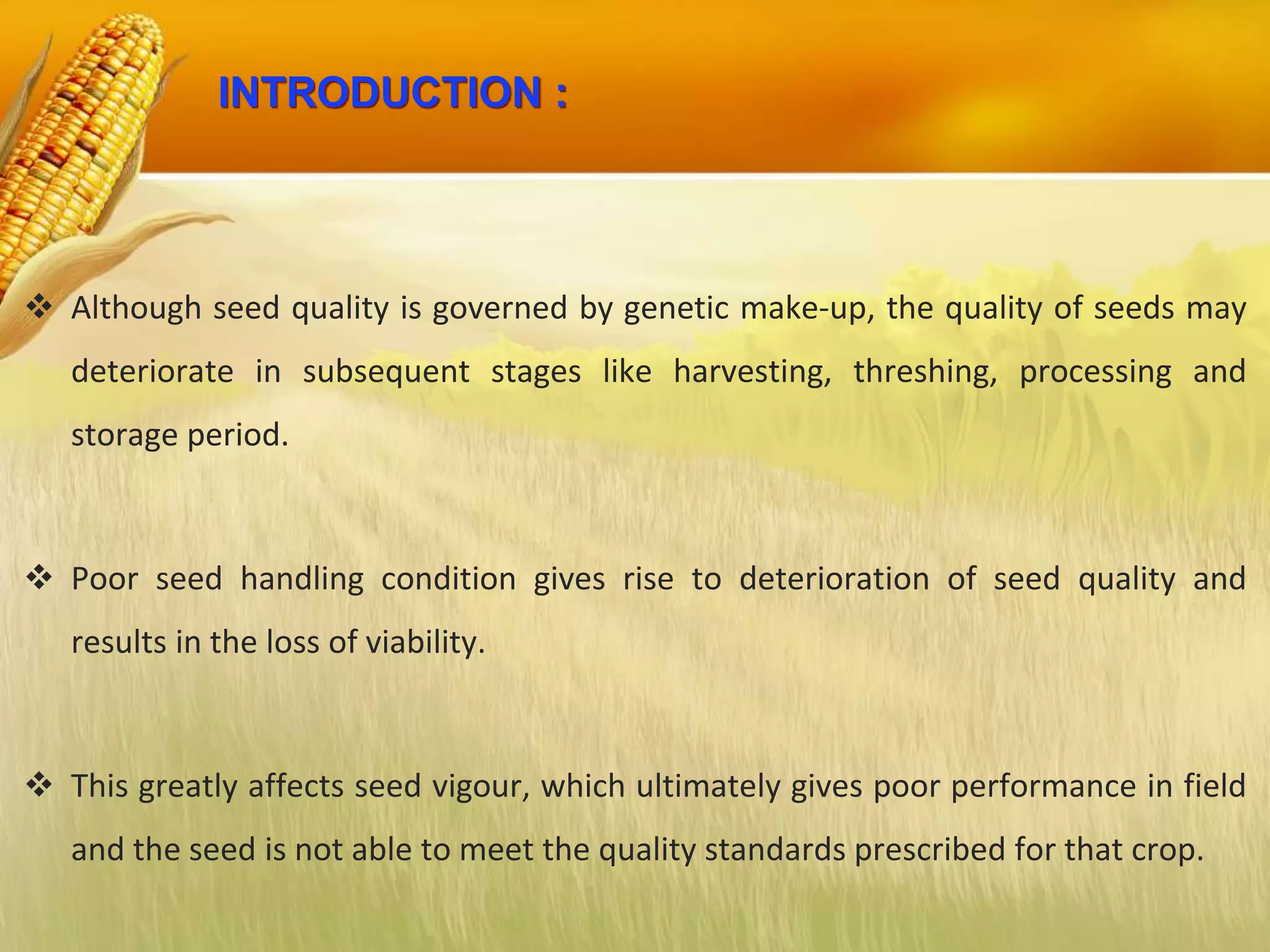 INTRODUCTION :

❖ Although seed quality is governed by genetic make-up, the quality of seeds may deteriorate in subsequent stages like harvesting, threshing, processing and storage period.

❖ Poor seed handling condition gives rise to deterioration of seed quality and results in the loss of viability.

❖ This greatly affects seed vigour, which ultimately gives poor performance in field and the seed is not able to meet the quality standards prescribed for that crop.